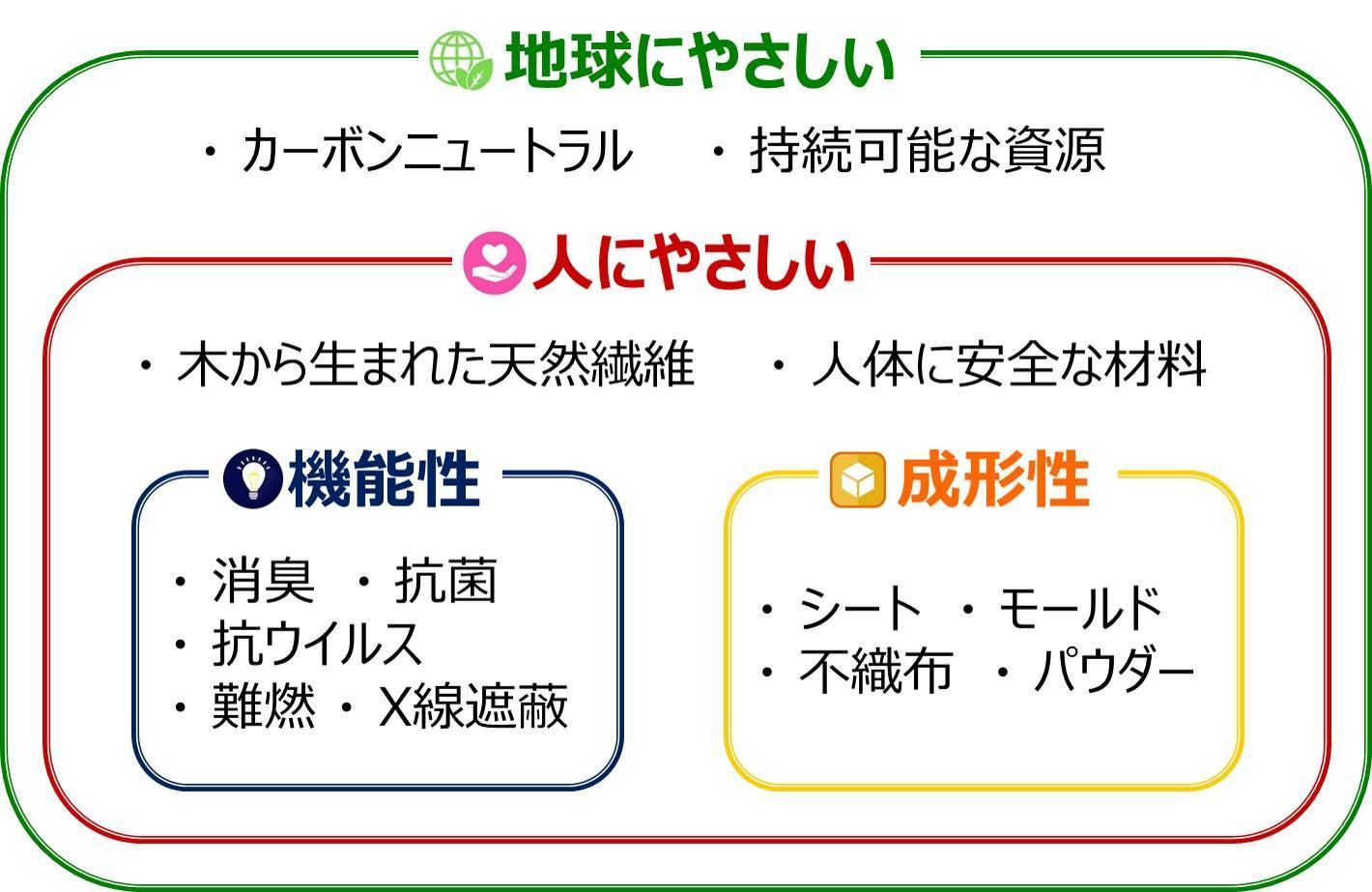 地球にやさしい

・カーボンニュートラル　・持続可能な資源

人にやさしい

・木から生まれた天然繊維　・人体に安全な材料

機能性

・消臭　・抗菌
・抗ウイルス
・難燃　・X線遮蔽

成形性

・シート　・モールド
・不織布　・パウダー